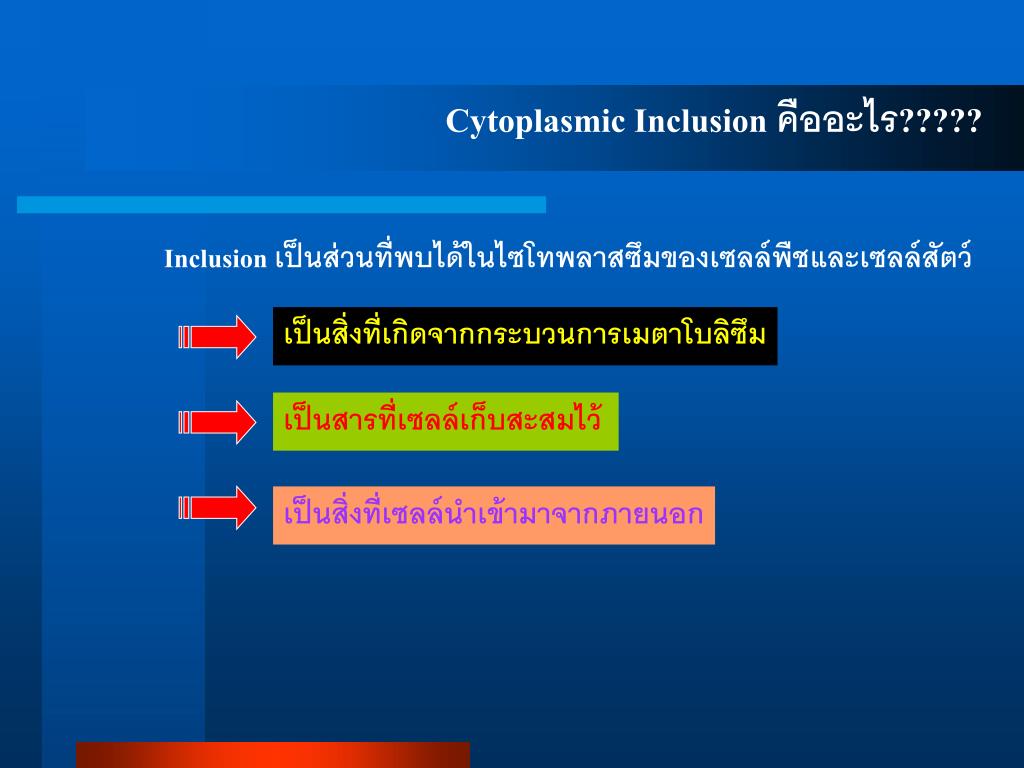 Cytoplasmic Inclusion คืออะไร?????

Inclusion เป็นส่วนที่พบได้ในไซโทพลาสซึมของเซลล์พืชและเซลล์สัตว์

เป็นสิ่งที่เกิดจากกระบวนการเมตาโบลิซึม

เป็นสารที่เซลล์เก็บสะสมไว้

เป็นสิ่งที่เซลล์นำเข้ามาจากภายนอก